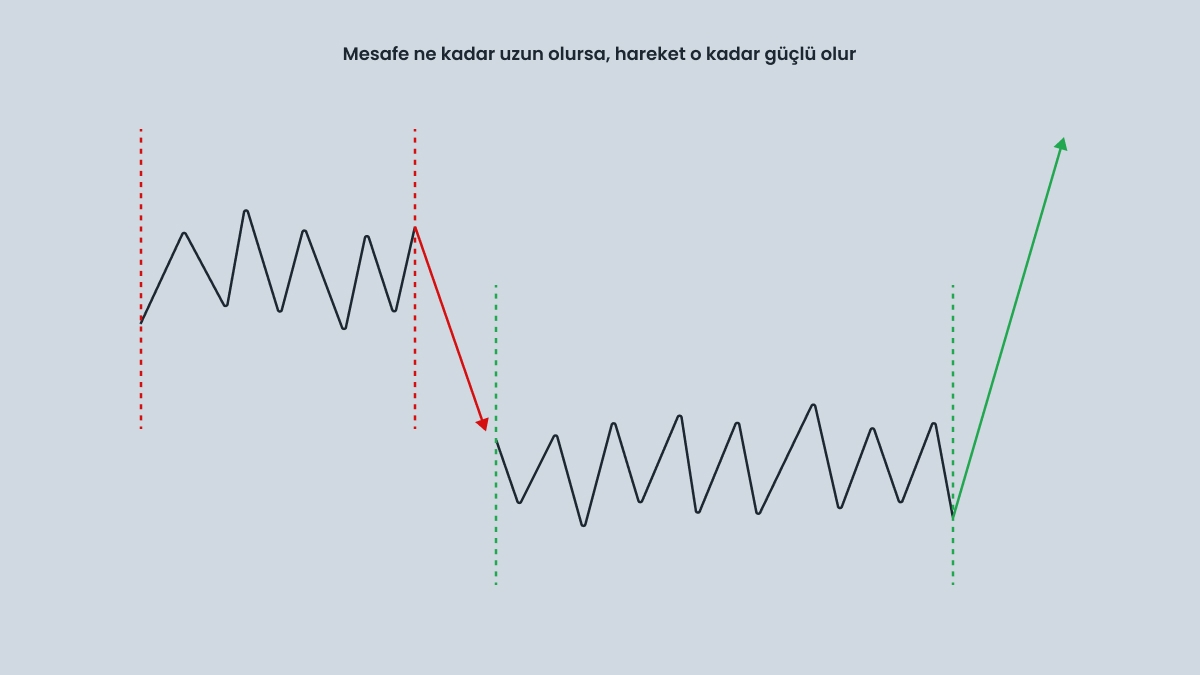 Mesafe ne kadar uzun olursa, hareket o kadar güçlü olur